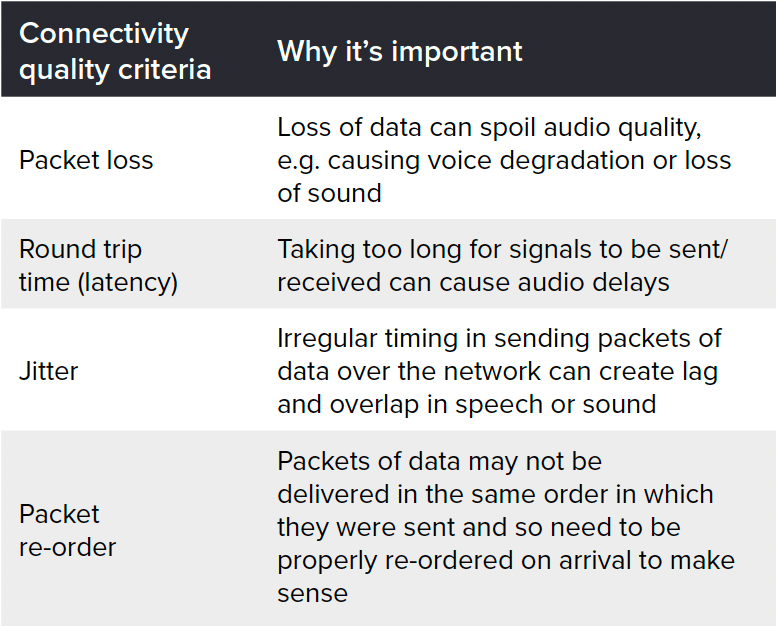 | Connectivity quality criteria | Why it's important |
|---|---|
| Packet loss | Loss of data can spoil audio quality, e.g. causing voice degradation or loss of sound |
| Round trip time (latency) | Taking too long for signals to be sent/ received can cause audio delays |
| Jitter | Irregular timing in sending packets of data over the network can create lag and overlap in speech or sound |
| Packet re-order | Packets of data may not be delivered in the same order in which they were sent and so need to be properly re-ordered on arrival to make sense |